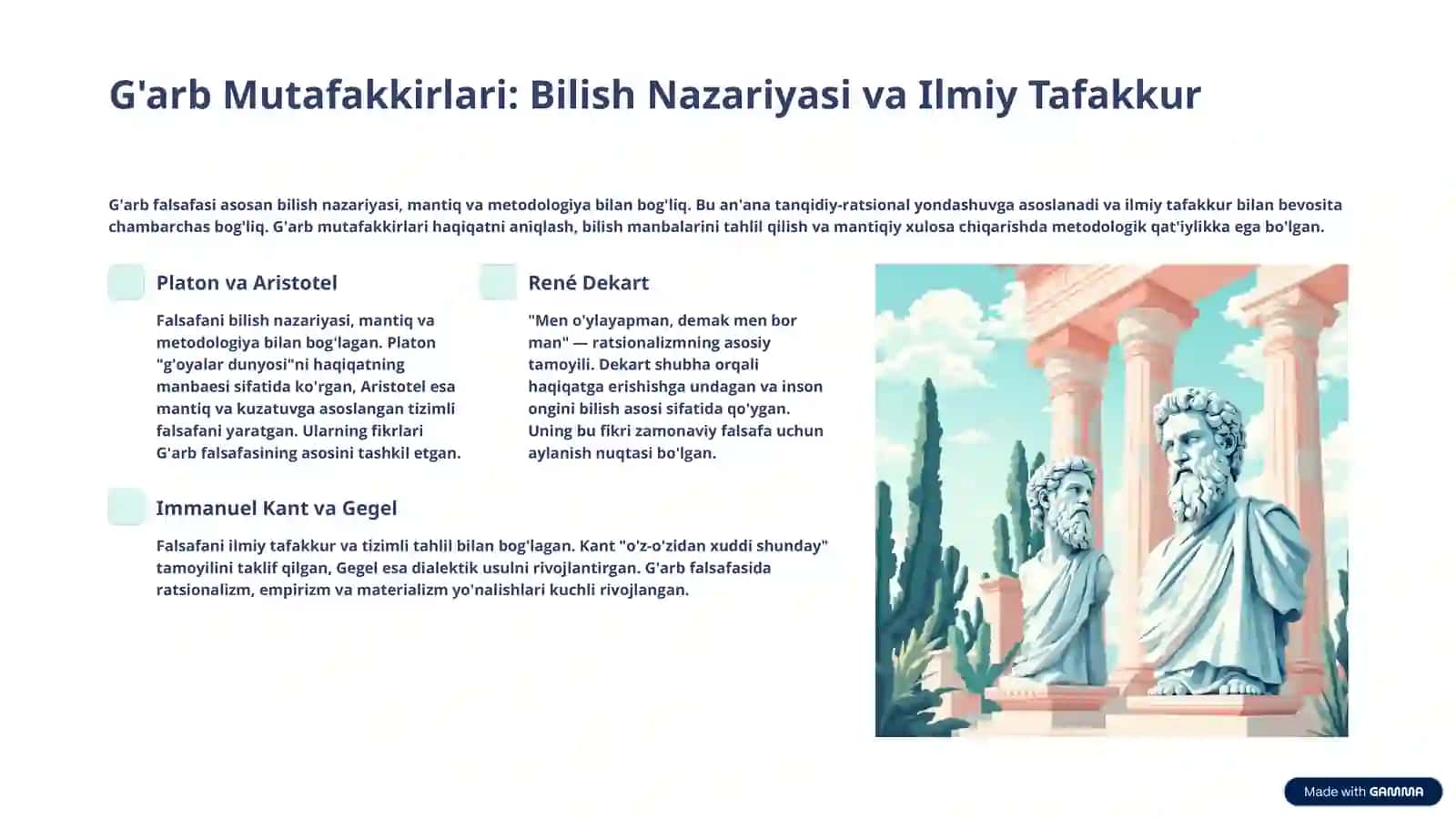 G'arb Mutafakkirlari: Bilish Nazariyasi va Ilmiy Tafakkur

G'arb falsafasi asosan bilish nazariyasi, mantiq va metodologiya bilan bog'liq. Bu an'ana tanqidiy-ratsional yondashuvga asoslanadi va ilmiy tafakkur bilan bevosita chambarchas bog'liq. G'arb mutafakkirlari haqiqatni aniqlash, bilish manbalarini tahlil qilish va mantiqiy xulosa chiqarishda metodologik qat'iylikka ega bo'lgan.

Platon va Aristotel

Falsafani bilish nazariyasi, mantiq va metodologiya bilan bog'lagan. Platon "g'oyalar dunyosi"ni haqiqatning manbaesi sifatida ko'rgan, Aristotel esa mantiq va kuzatuvga asoslangan tizimli falsafani yaratgan. Ularning fikrlari G'arb falsafasining asosini tashkil etgan.

René Dekart

"Men o'ylayapman, demak men bor man" — ratsionalizmning asosiy tamoyili. Dekart shubha orqali haqiqatga erishishga undagan va inson ongini bilish asosi sifatida qo'ygan. Uning bu fikri zamonaviy falsafa uchun aylanish nuqtasi bo'lgan.

Immanuel Kant va Gegel

Falsafani ilmiy tafakkur va tizimli tahlil bilan bog'lagan. Kant "o'z-o'zidan xuddi shunday" tamoyilini taklif qilgan, Gegel esa dialektik usulni rivojlantirgan. G'arb falsafasida ratsionalizm, empirizm va materializm yo'nalishlari kuchli rivojlangan.

Made with GAMMA